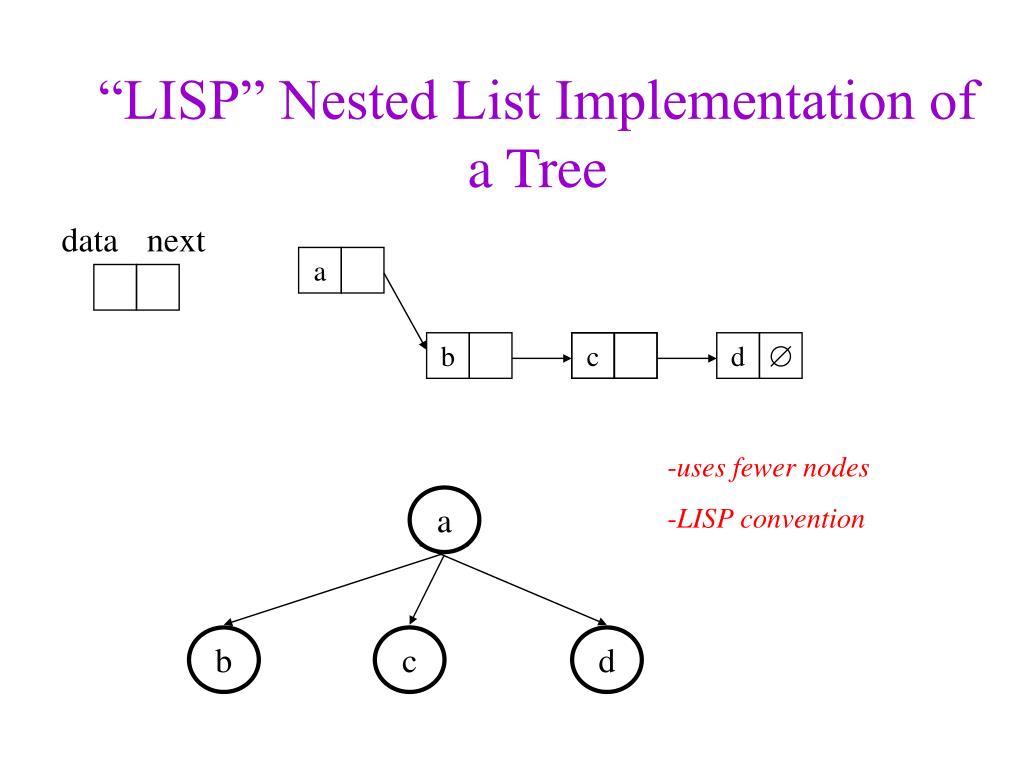 “LISP” Nested List Implementation of a Tree

data next

a

b

c

d $\varnothing$

-uses fewer nodes

-LISP convention

a

b

c

d